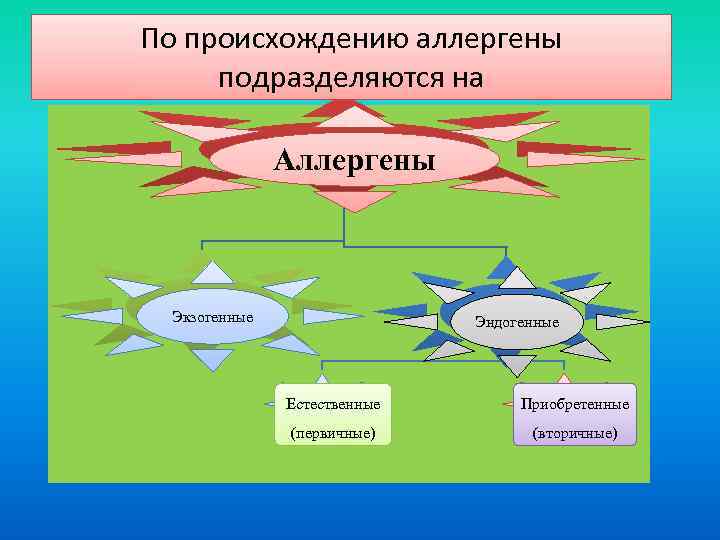 По происхождению аллергены подразделяются на

Аллергены

Экзогенные

Эндогенные

Естественные (первичные)

Приобретенные (вторичные)